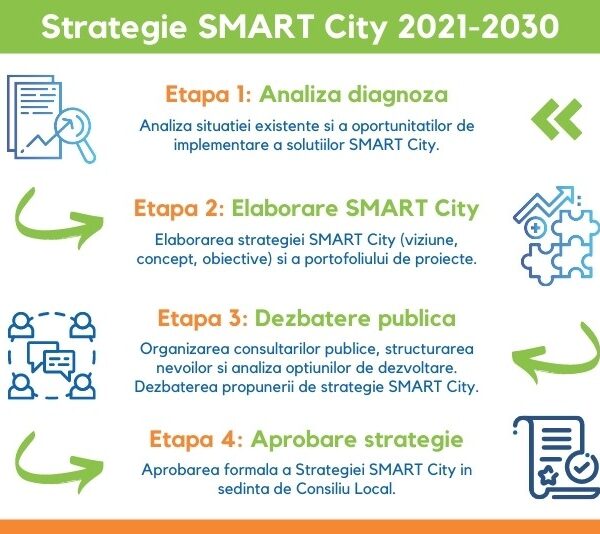 Strategie SMART City 2021-2030

Etapa 1: Analiza diagnoza
Analiza situatiei existente si a oportunitatilor de implementare a solutiilor SMART City.

Etapa 2: Elaborare SMART City
Elaborarea strategiei SMART City (viziune, concept, obiective) si a portofoliului de proiecte.

Etapa 3: Dezbatere publica
Organizarea consultarilor publice, structurarea nevoilor si analiza optiunilor de dezvoltare. Dezbaterea propunerii de strategie SMART City.

Etapa 4: Aprobare strategie
Aprobarea formala a Strategiei SMART City in sedinta de Consiliu Local.